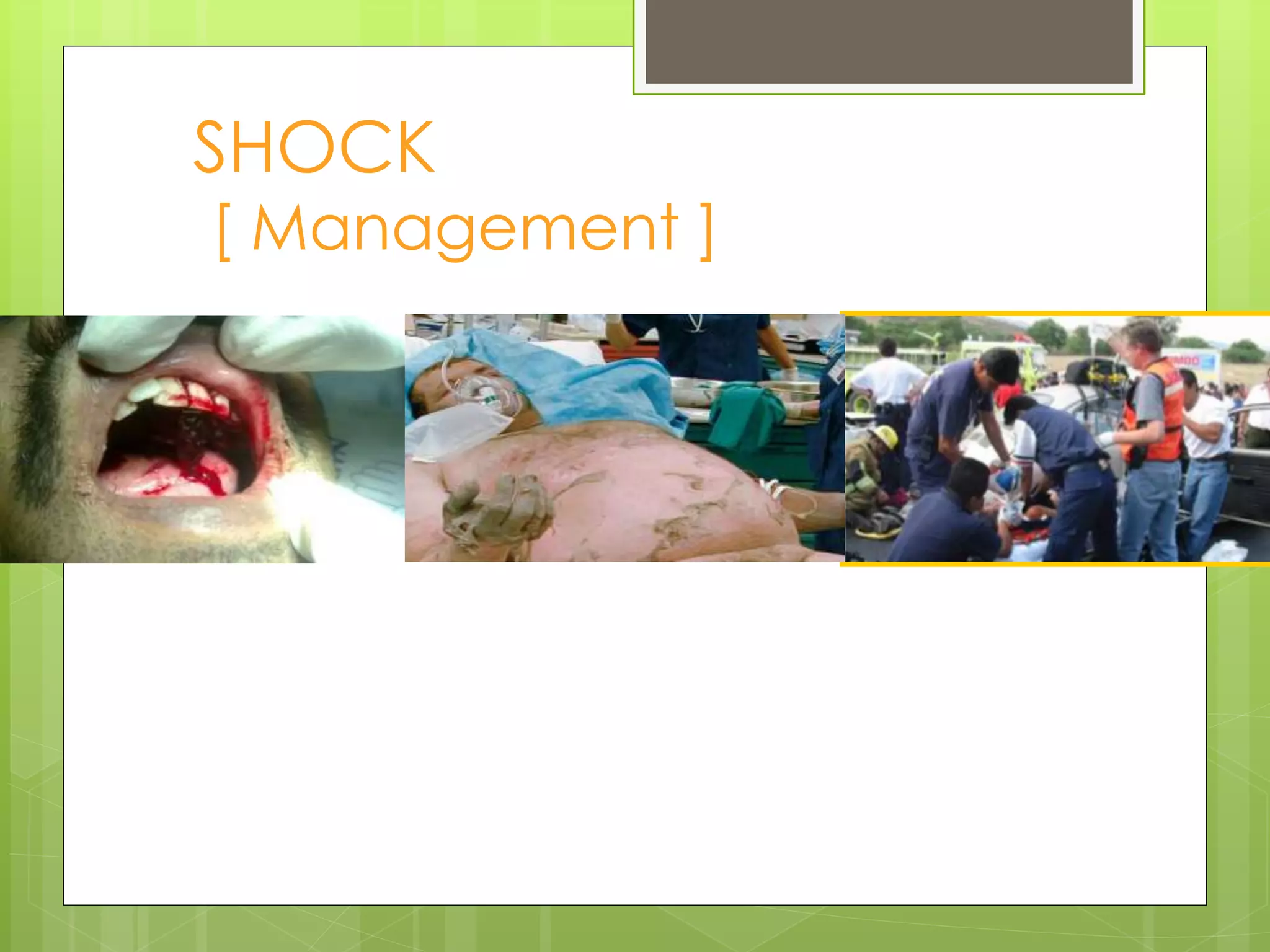 SHOCK
[ Management ]